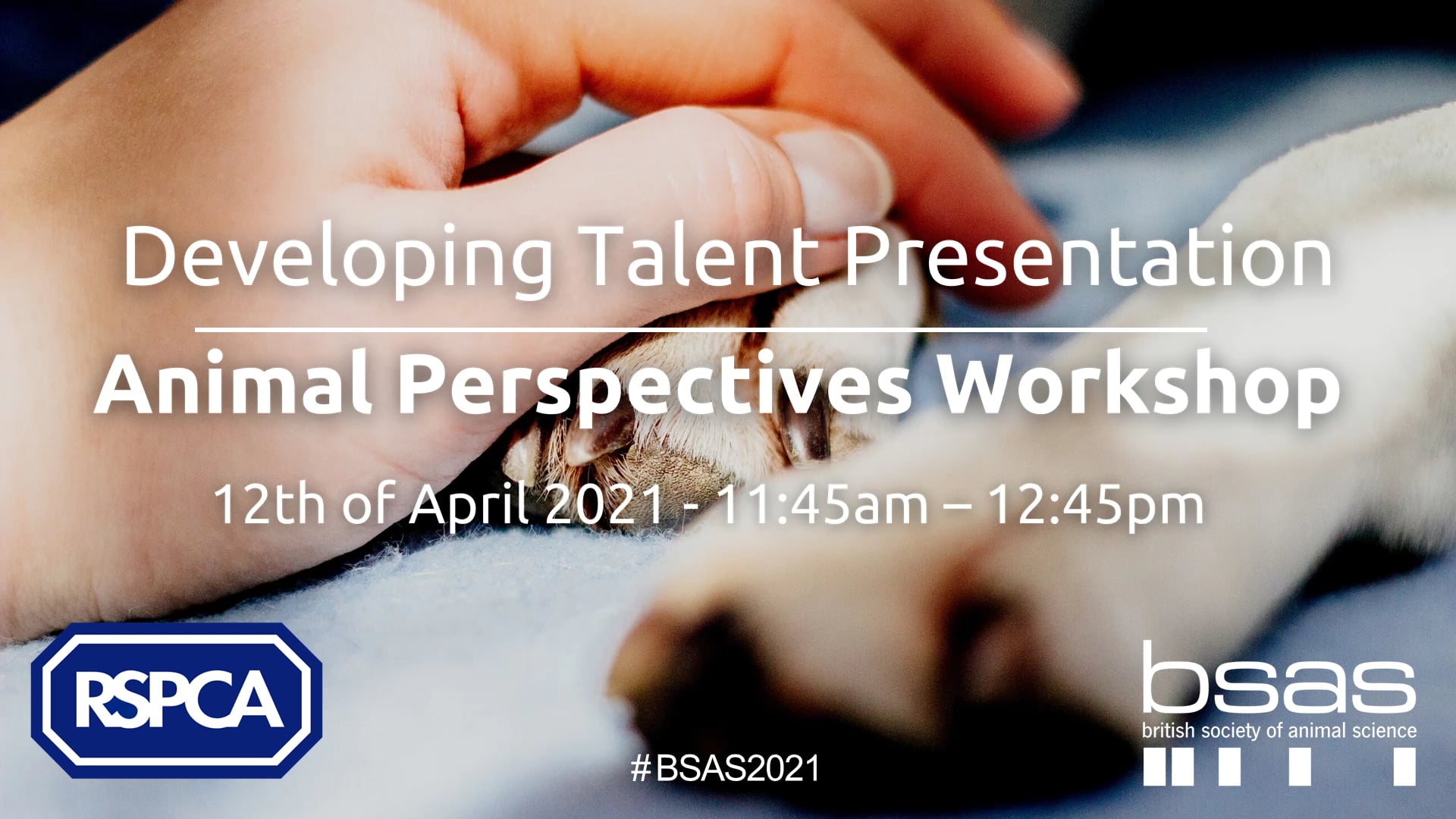 Developing Talent Presentation

Animal Perspectives Workshop

12th of April 2021 - 11:45am – 12:45pm

RSPCA

#BSAS2021

bsas
british society of animal science